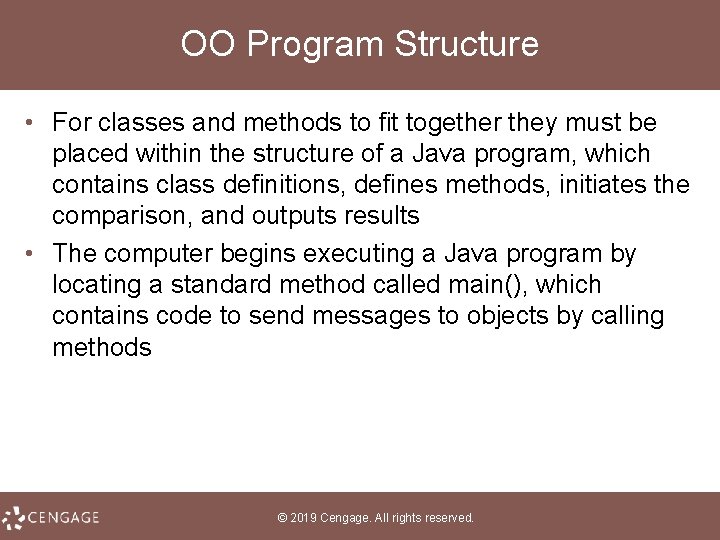 OO Program Structure

• For classes and methods to fit together they must be placed within the structure of a Java program, which contains class definitions, defines methods, initiates the comparison, and outputs results

• The computer begins executing a Java program by locating a standard method called main(), which contains code to send messages to objects by calling methods

CENGAGE

© 2019 Cengage. All rights reserved.